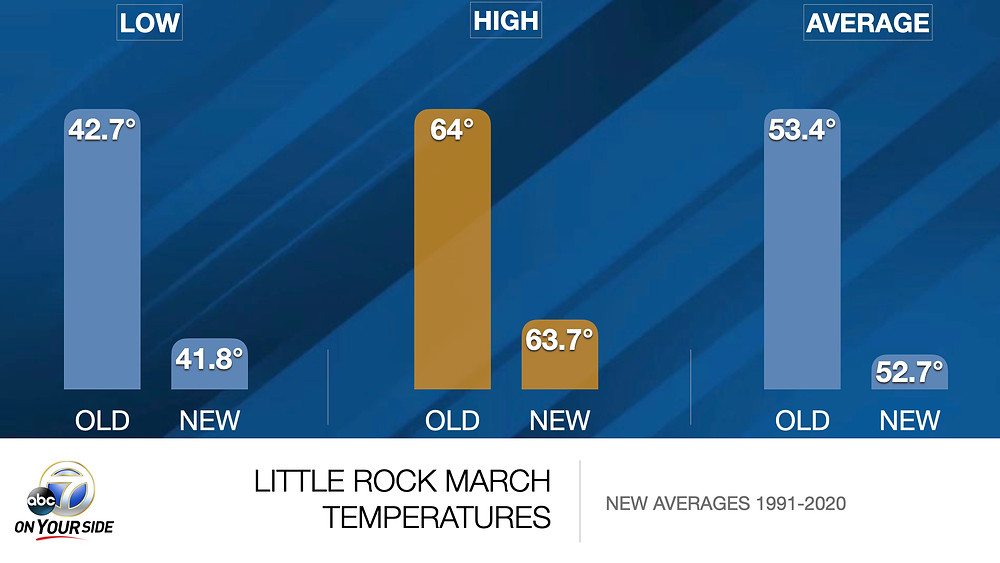 LOW

42.7°

41.8°

OLD NEW

HIGH

64°

63.7°

OLD NEW

AVERAGE

53.4°

52.7°

OLD NEW

abc 7 ON YOUR SIDE

LITTLE ROCK MARCH TEMPERATURES

NEW AVERAGES 1991-2020